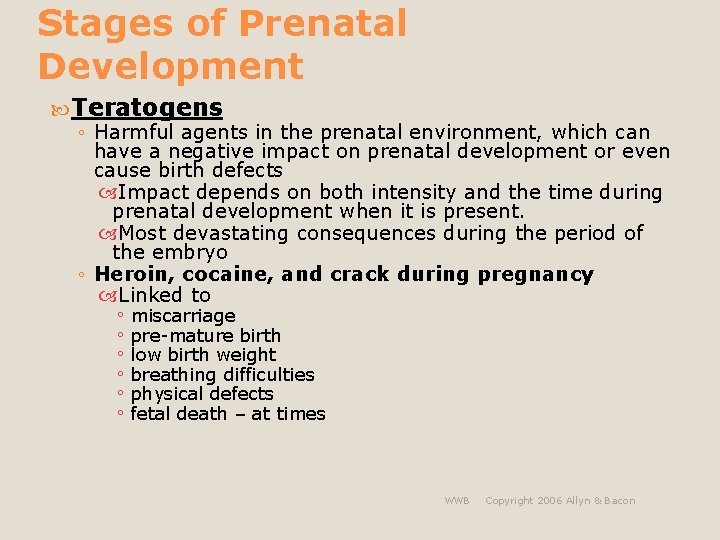 Stages of Prenatal Development

Teratogens
◦ Harmful agents in the prenatal environment, which can have a negative impact on prenatal development or even cause birth defects
Impact depends on both intensity and the time during prenatal development when it is present.
Most devastating consequences during the period of the embryo
◦ Heroin, cocaine, and crack during pregnancy
Linked to
◦ miscarriage
◦ pre-mature birth
◦ low birth weight
◦ breathing difficulties
◦ physical defects
◦ fetal death – at times

WWB Copyright 2006 Allyn & Bacon